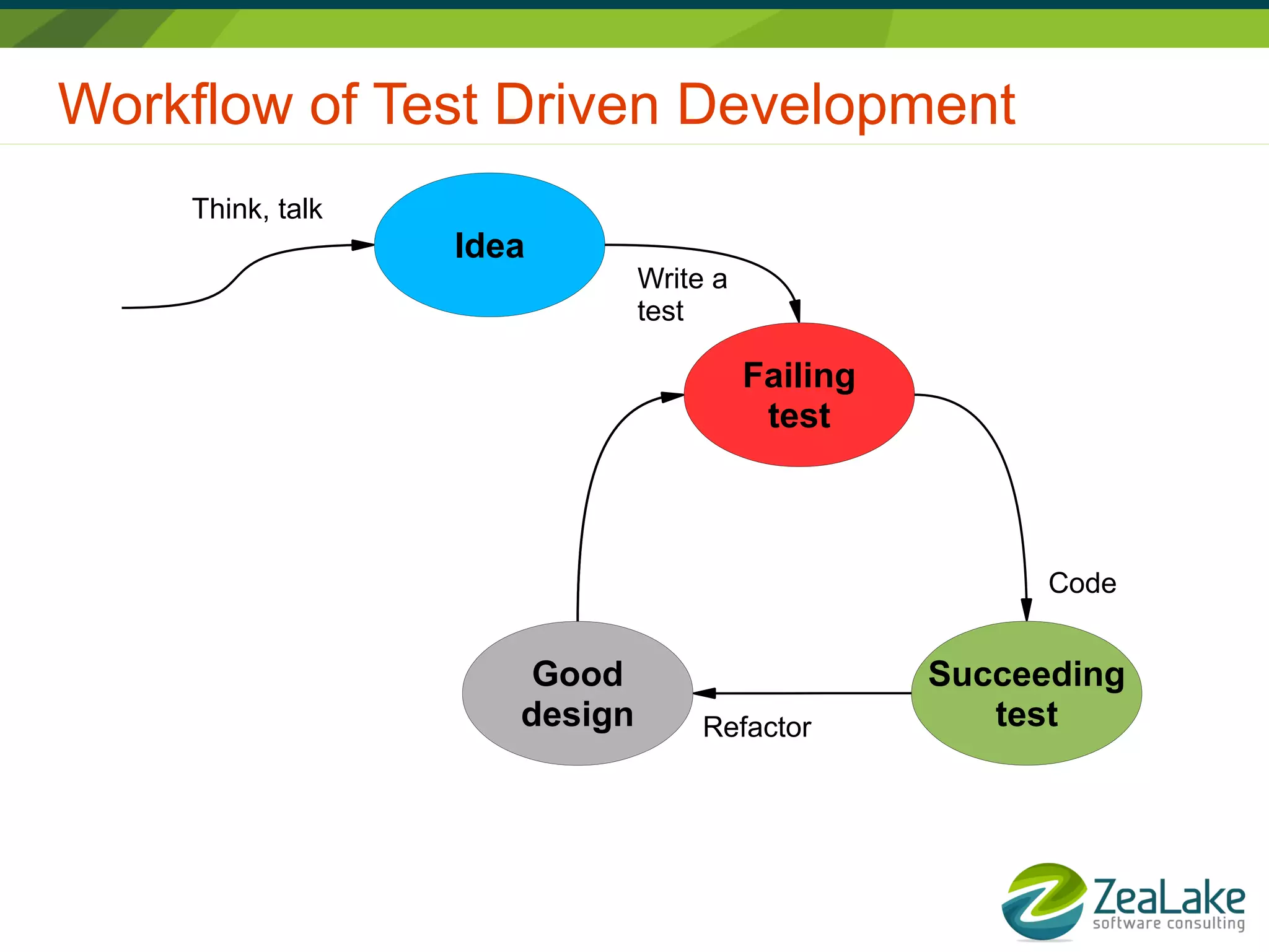 Workflow of Test Driven Development

Think, talk

Idea

Write a test

Failing test

Code

Succeeding test

Refactor

Good design

ZeaLake
software consulting